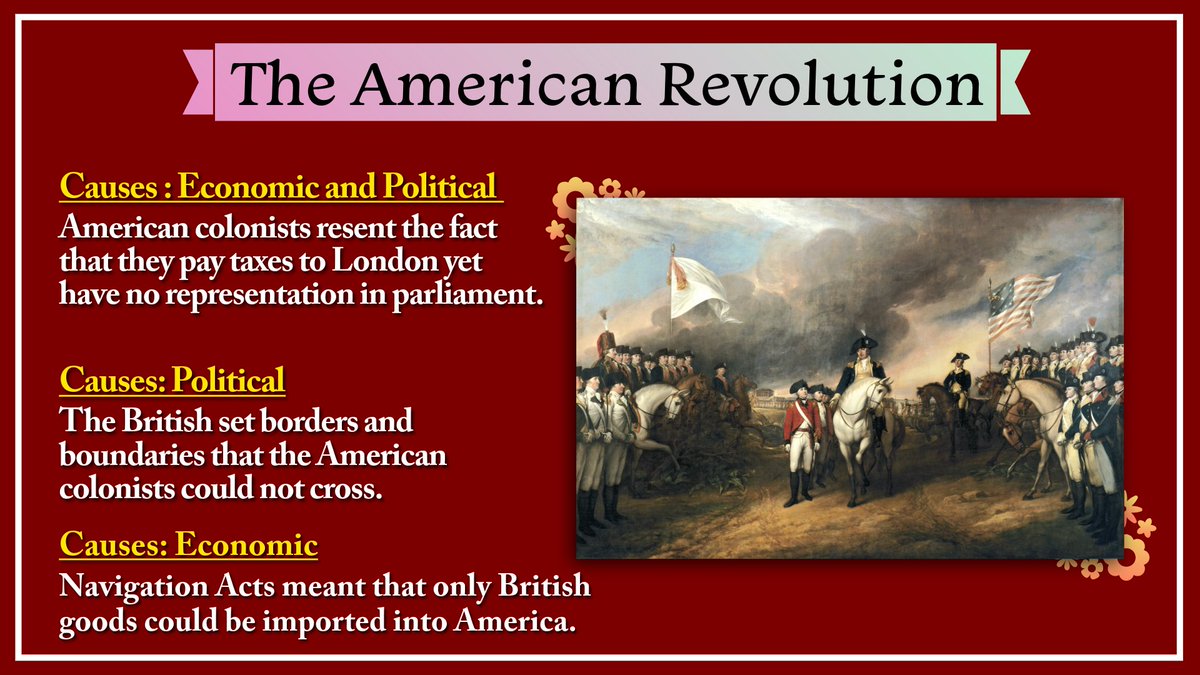 The American Revolution

Causes : Economic and Political
American colonists resent the fact that they pay taxes to London yet have no representation in parliament.

Causes: Political
The British set borders and boundaries that the American colonists could not cross.

Causes: Economic
Navigation Acts meant that only British goods could be imported into America.